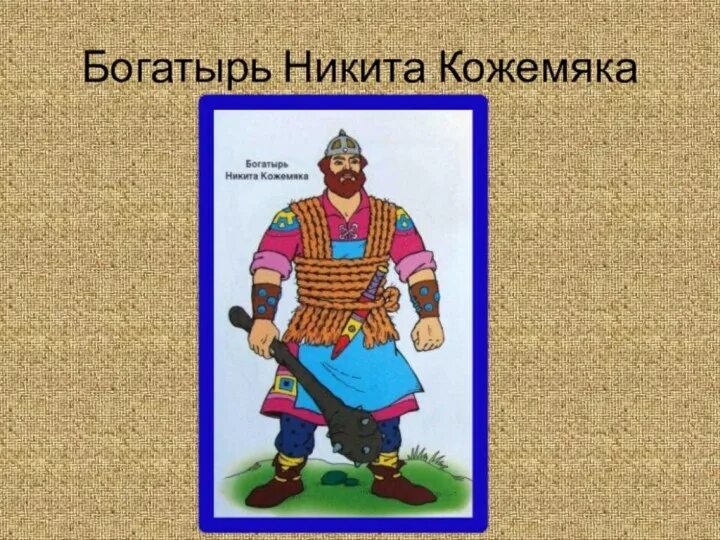 Богатырь Никита Кожемяка

Богатырь
Никита Кожемяка